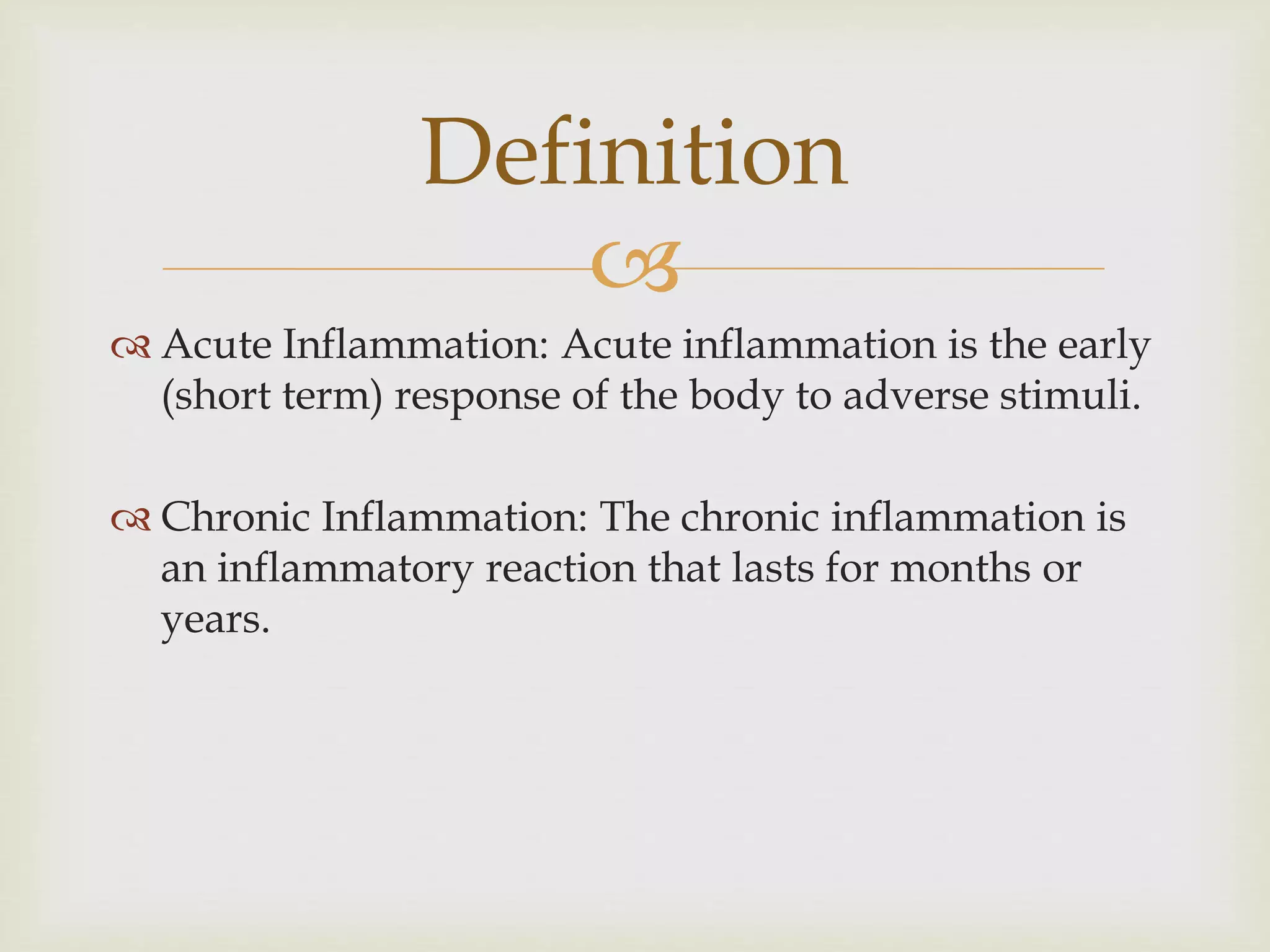 Definition

Acute Inflammation: Acute inflammation is the early (short term) response of the body to adverse stimuli.

Chronic Inflammation: The chronic inflammation is an inflammatory reaction that lasts for months or years.